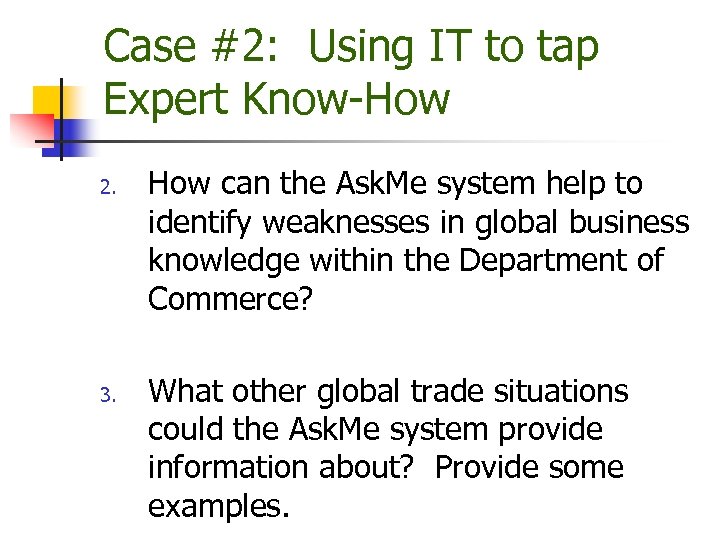 Case #2: Using IT to tap Expert Know-How

2. How can the AskMe system help to identify weaknesses in global business knowledge within the Department of Commerce?

3. What other global trade situations could the AskMe system provide information about? Provide some examples.